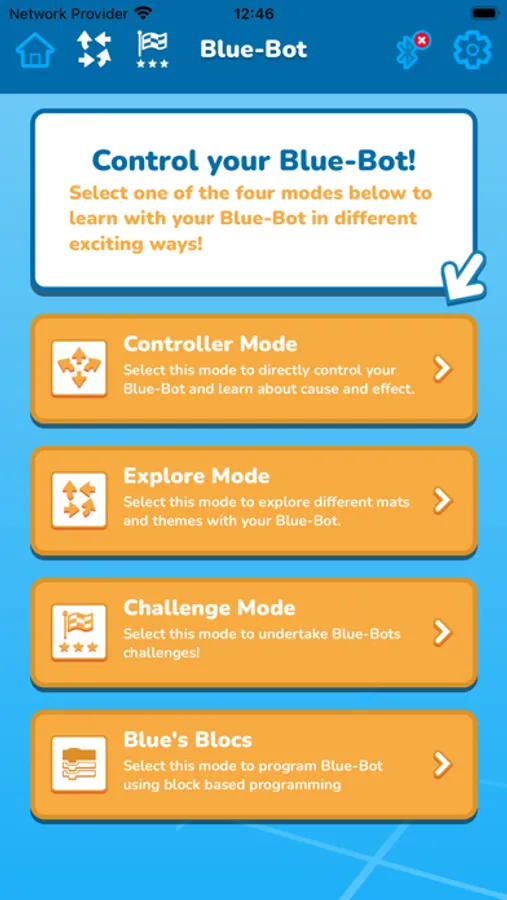 Network Provider 12:46

Blue-Bot

Control your Blue-Bot!
Select one of the four modes below to learn with your Blue-Bot in different exciting ways!

Controller Mode
Select this mode to directly control your Blue-Bot and learn about cause and effect.

Explore Mode
Select this mode to explore different mats and themes with your Blue-Bot.

Challenge Mode
Select this mode to undertake Blue-Bots challenges!

Blue's Blocs
Select this mode to program Blue-Bot using block based programming